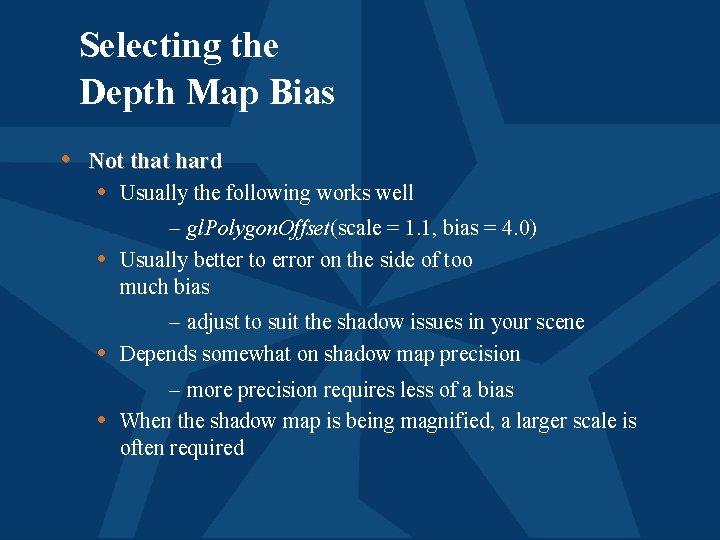 Selecting the Depth Map Bias

• Not that hard
• Usually the following works well
– glPolygonOffset(scale = 1.1, bias = 4.0)
• Usually better to error on the side of too much bias
– adjust to suit the shadow issues in your scene
• Depends somewhat on shadow map precision
– more precision requires less of a bias
• When the shadow map is being magnified, a larger scale is often required